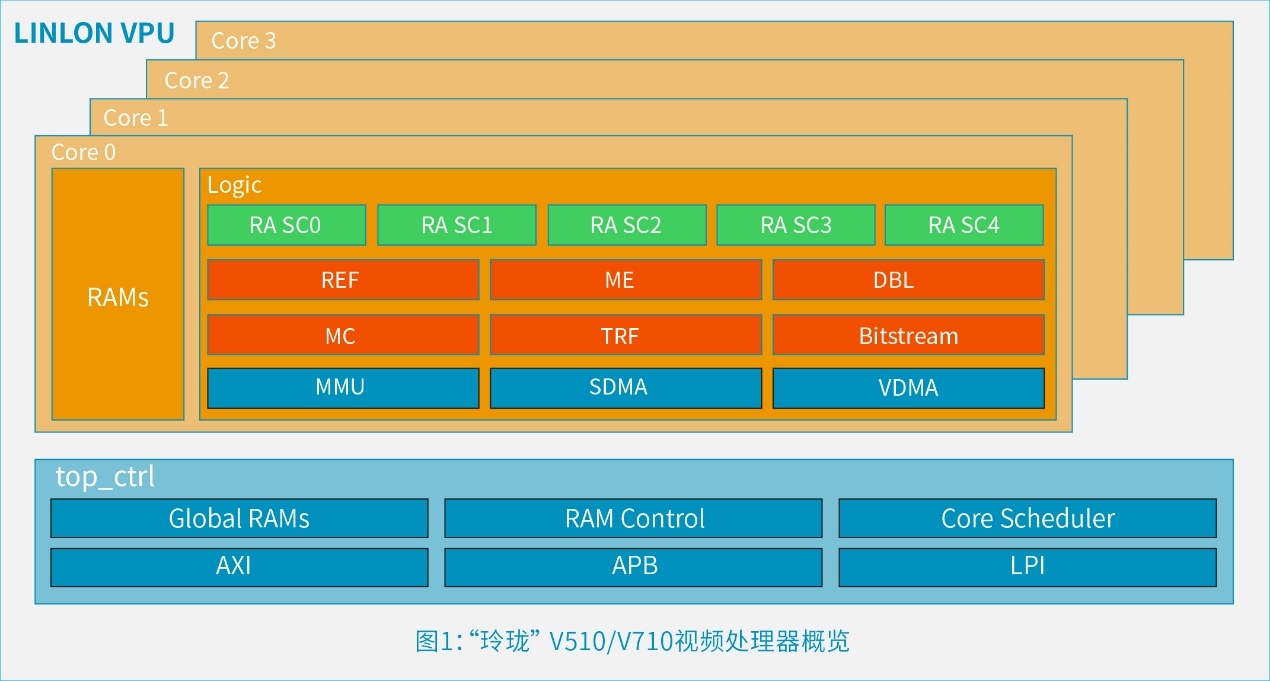 LINLON VPU

Core 3

Core 2

Core 1

Core 0

RAMs

Logic

RA SC0 RA SC1 RA SC2 RA SC3 RA SC4

REF ME DBL

MC TRF Bitstream

MMU SDMA VDMA

top_ctrl

Global RAMs RAM Control Core Scheduler

AXI APB LPI

图1: “玲珑” V510/V710视频处理器概览